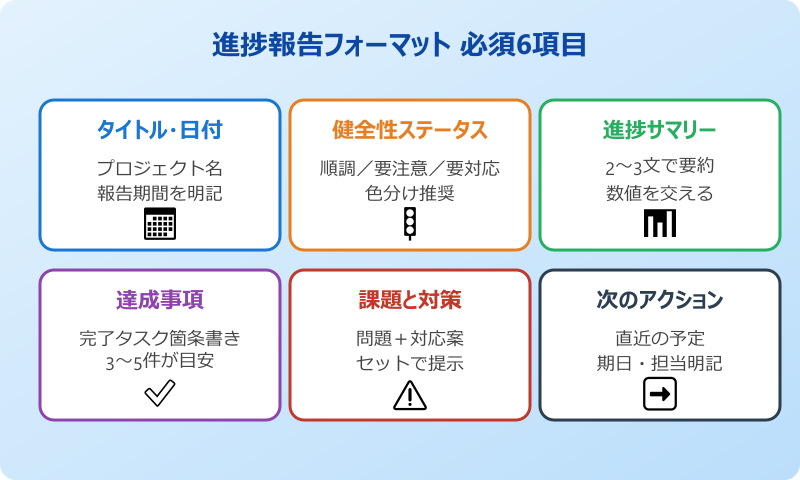 進捗報告フォーマット 必須6項目

タイトル・日付
プロジェクト名
報告期間を明記

健全性ステータス
順調／要注意／要対応
色分け推奨

進捗サマリー
2〜3文で要約
数値を交える

達成事項
完了タスク箇条書き
3〜5件が目安

課題と対策
問題＋対応案
セットで提示

次のアクション
直近の予定
期日・担当明記